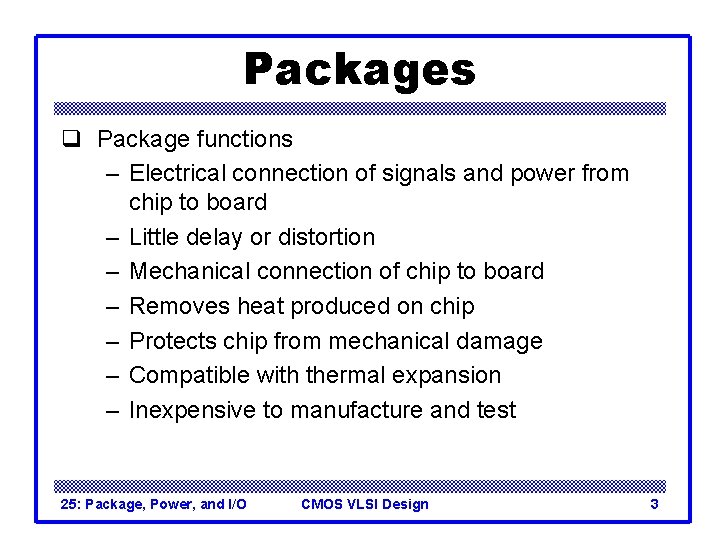 Packages

❑ Package functions

– Electrical connection of signals and power from chip to board

– Little delay or distortion

– Mechanical connection of chip to board

– Removes heat produced on chip

– Protects chip from mechanical damage

– Compatible with thermal expansion

– Inexpensive to manufacture and test

25: Package, Power, and I/O CMOS VLSI Design 3